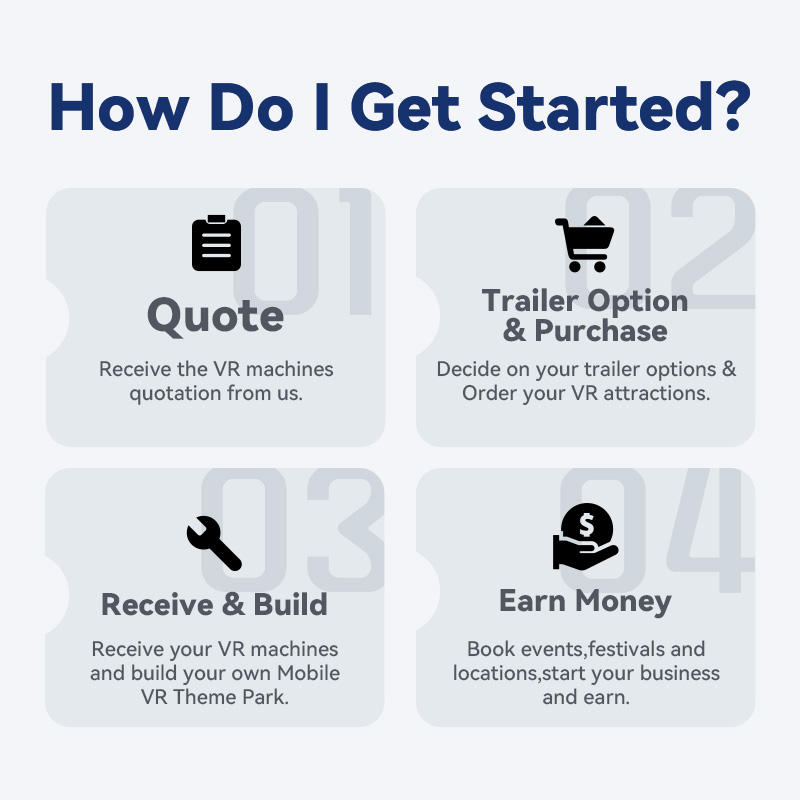 How Do I Get Started?

01

Quote

Receive the VR machines quotation from us.

02

Trailer Option & Purchase

Decide on your trailer options & Order your VR attractions.

03

Receive & Build

Receive your VR machines and build your own Mobile VR Theme Park.

04

$

Earn Money

Book events,festivals and locations,start your business and earn.